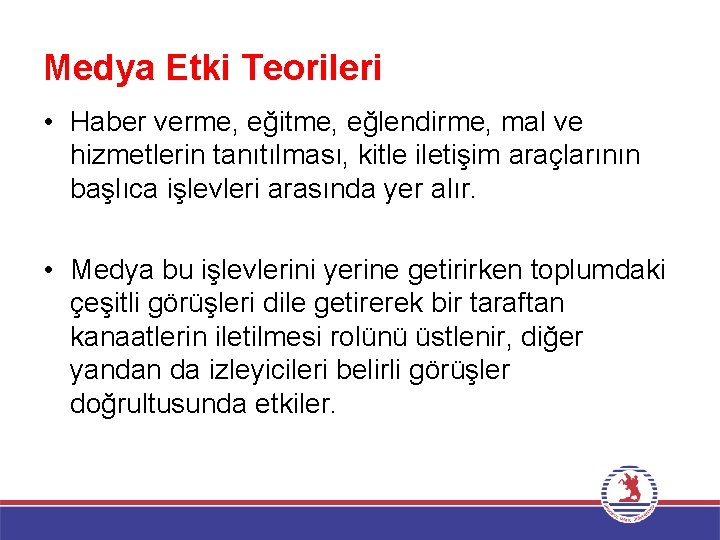 Medya Etki Teorileri

• Haber verme, eğitme, eğlendirme, mal ve hizmetlerin tanıtılması, kitle iletişim araçlarının başlıca işlevleri arasında yer alır.

• Medya bu işlevlerini yerine getirirken toplumdaki çeşitli görüşleri dile getirerek bir taraftan kanaatlerin iletilmesi rolünü üstlenir, diğer yandan da izleyicileri belirli görüşler doğrultusunda etkiler.